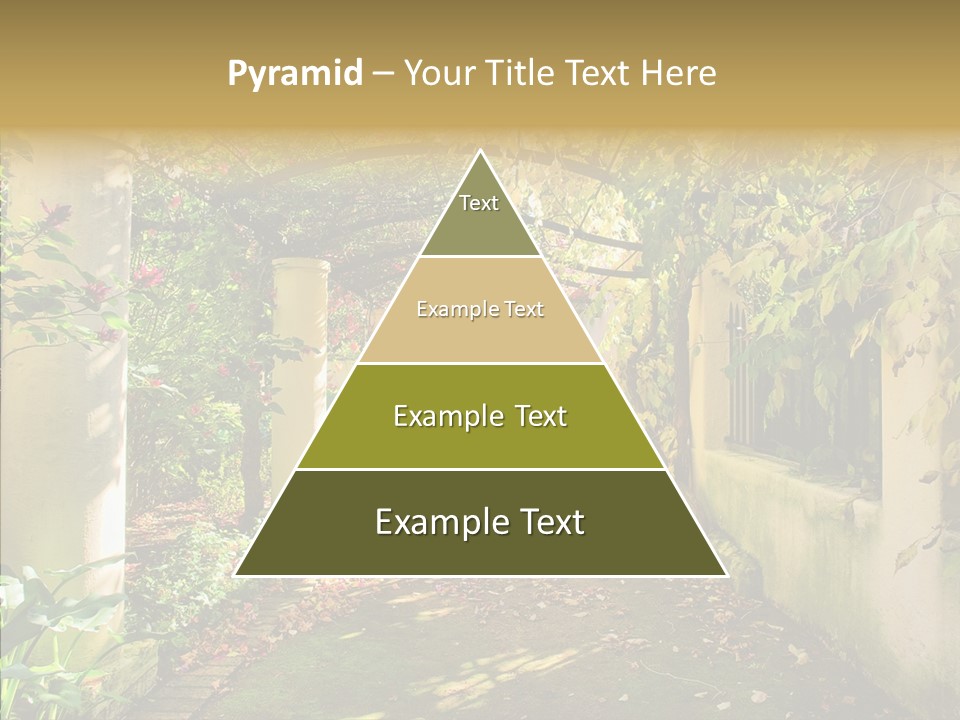 Pyramid – Your Title Text Here

Text

Example Text

Example Text

Example Text